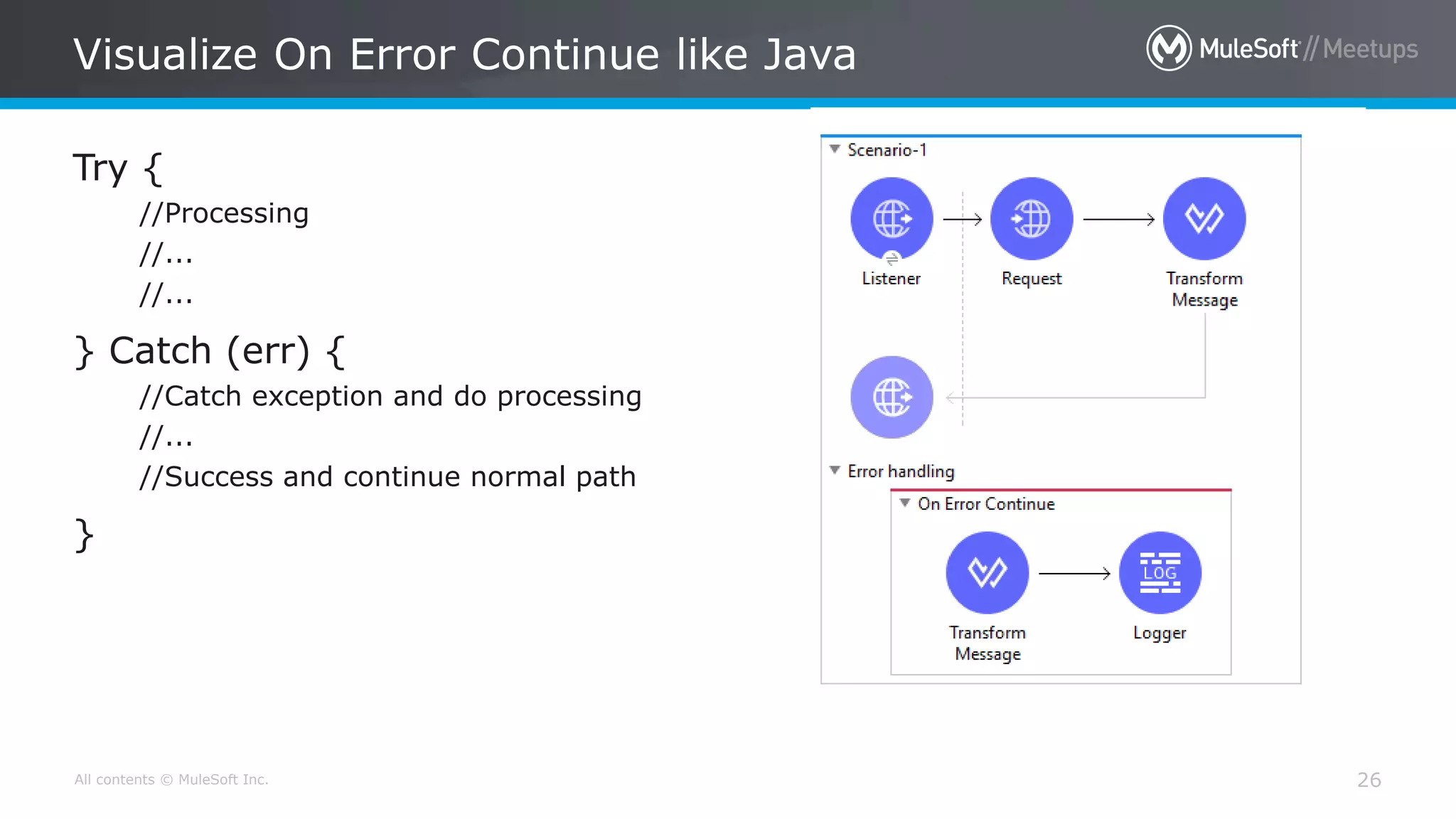 Visualize On Error Continue like Java

MuleSoft // Meetups

Try {
//Processing
//...
//...
} Catch (err) {
//Catch exception and do processing
//...
//Success and continue normal path
}

Scenario-1

Listener

Request

Transform Message

Error handling

On Error Continue

Transform Message

LOG

Logger

All contents © MuleSoft Inc.

26